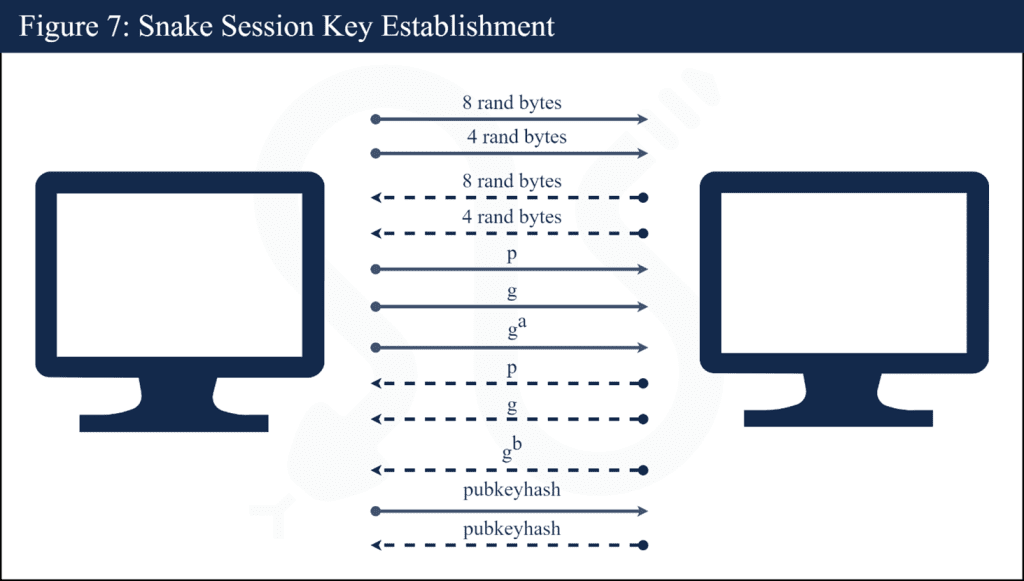 Figure 7: Snake Session Key Establishment

8 rand bytes

4 rand bytes

8 rand bytes

4 rand bytes

p

g

$g^a$

p

g

$g^b$

pubkeyhash

pubkeyhash